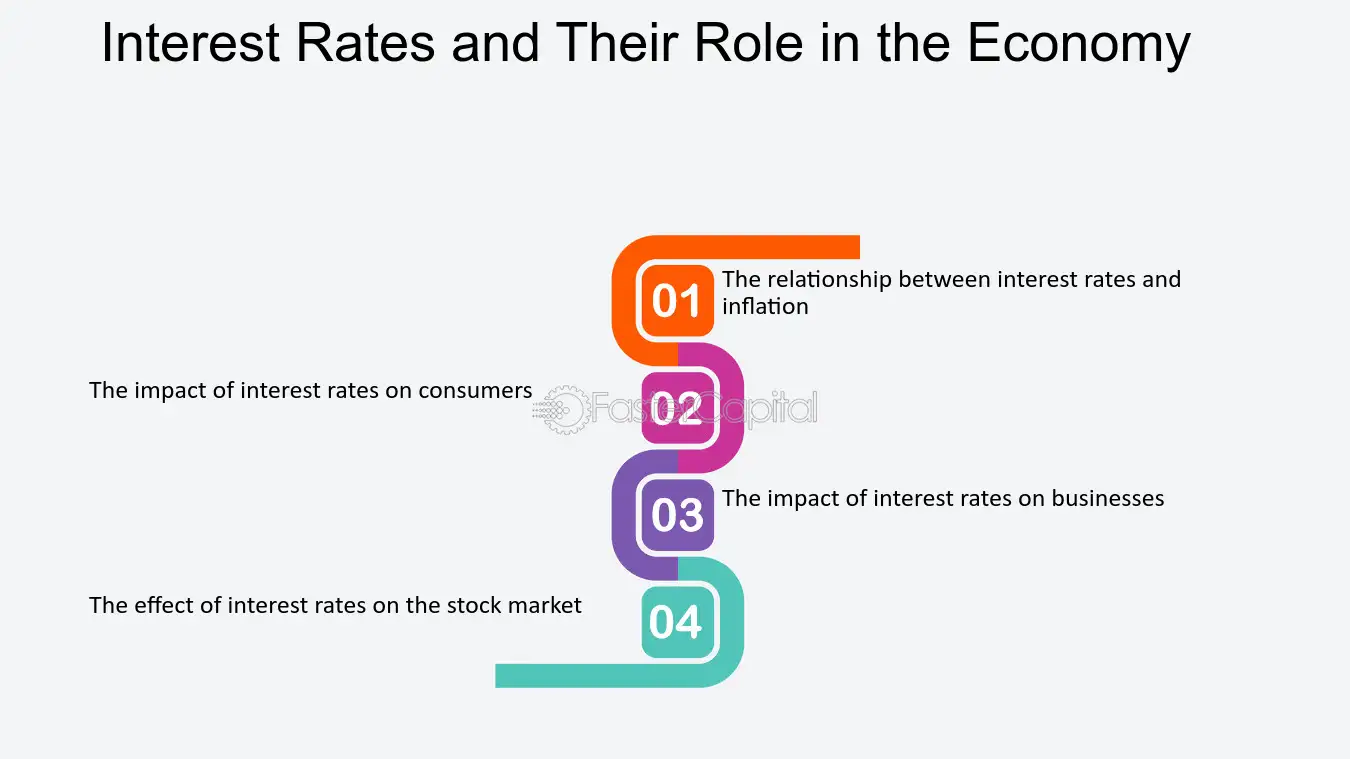 Interest Rates and Their Role in the Economy

01
The relationship between interest rates and inflation

The impact of interest rates on consumers
02

03
The impact of interest rates on businesses

The effect of interest rates on the stock market
04

FasterCapital